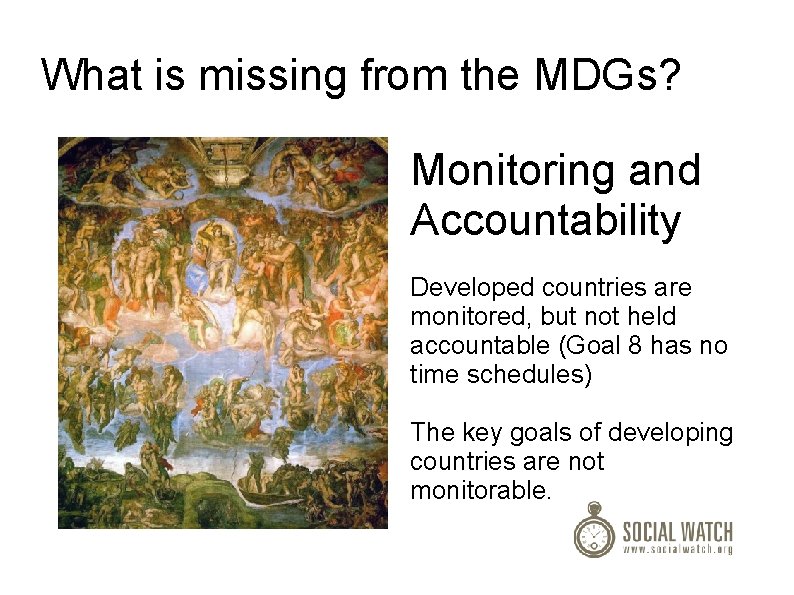 What is missing from the MDGs?

Monitoring and Accountability

Developed countries are monitored, but not held accountable (Goal 8 has no time schedules)

The key goals of developing countries are not monitorable.

SOCIAL WATCH
www.socialwatch.org